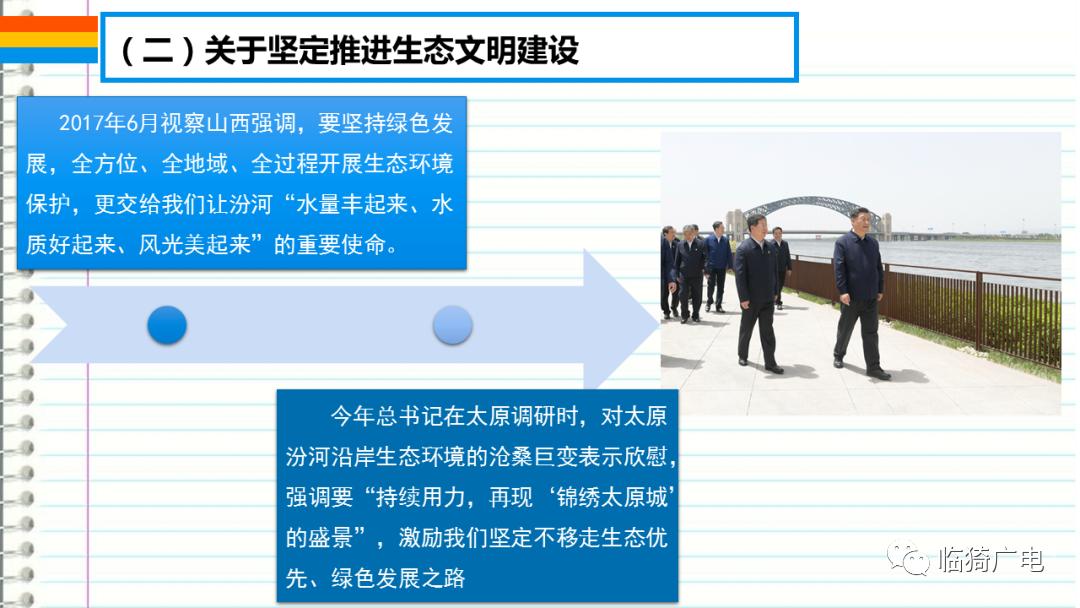 （二）关于坚定推进生态文明建设

2017年6月视察山西强调，要坚持绿色发展，全方位、全地域、全过程开展生态环境保护，更交给我们让汾河“水量丰起来、水质好起来、风光美起来”的重要使命。

今年总书记在太原调研时，对太原汾河沿岸生态环境的沧桑巨变表示欣慰，强调要“持续用力，再现‘锦绣太原城’的盛景”，激励我们坚定不移走生态优先、绿色发展之路

临猗广电